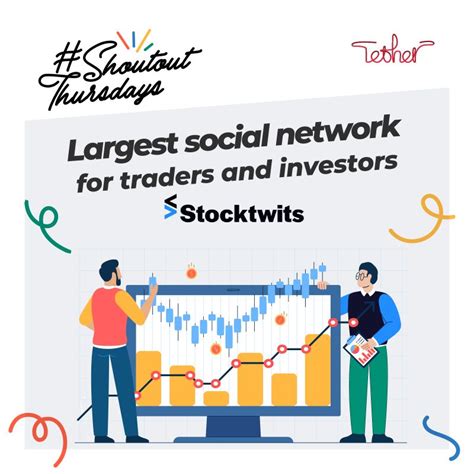 #Shoutout Thursdays

Tether

Largest social network for traders and investors

Stocktwits